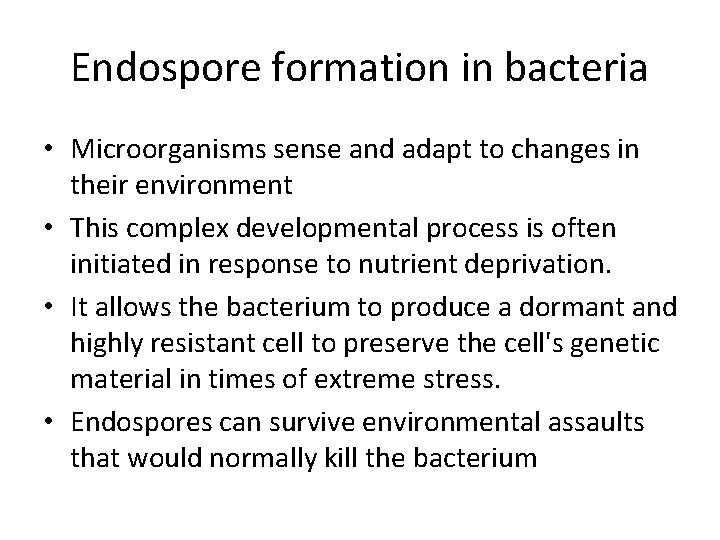 Endospore formation in bacteria

• Microorganisms sense and adapt to changes in their environment
• This complex developmental process is often initiated in response to nutrient deprivation.
• It allows the bacterium to produce a dormant and highly resistant cell to preserve the cell's genetic material in times of extreme stress.
• Endospores can survive environmental assaults that would normally kill the bacterium